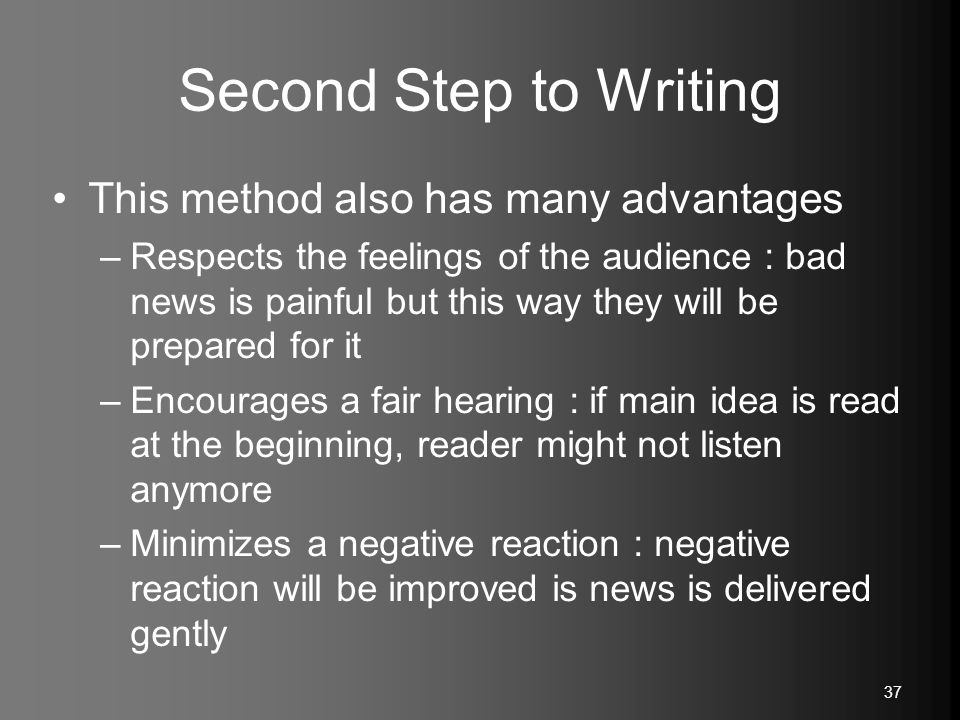 Second Step to Writing

• This method also has many advantages
– Respects the feelings of the audience : bad news is painful but this way they will be prepared for it
– Encourages a fair hearing : if main idea is read at the beginning, reader might not listen anymore
– Minimizes a negative reaction : negative reaction will be improved is news is delivered gently

37